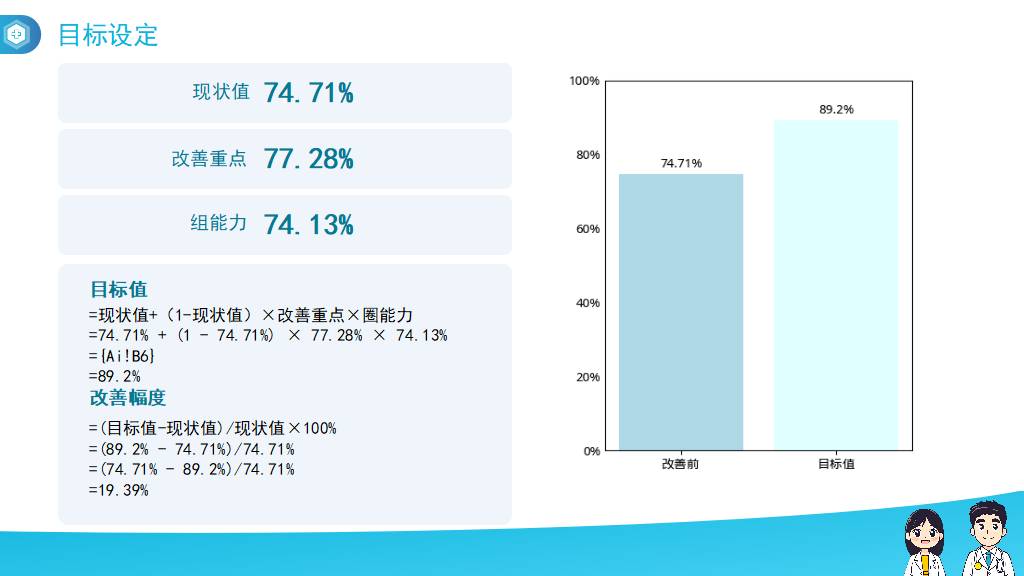 目标设定

现状值 74.71%

改善重点 77.28%

组能力 74.13%

目标值
=现状值+（1-现状值）×改善重点×圈能力
=74.71% + (1 - 74.71%) × 77.28% × 74.13%
={Ai!B6}
=89.2%
改善幅度
=(目标值-现状值)/现状值×100%
=(89.2% - 74.71%)/74.71%
=(74.71% - 89.2%)/74.71%
=19.39%

100%
80%
60%
40%
20%
0%
74.71%
89.2%
改善前
目标值